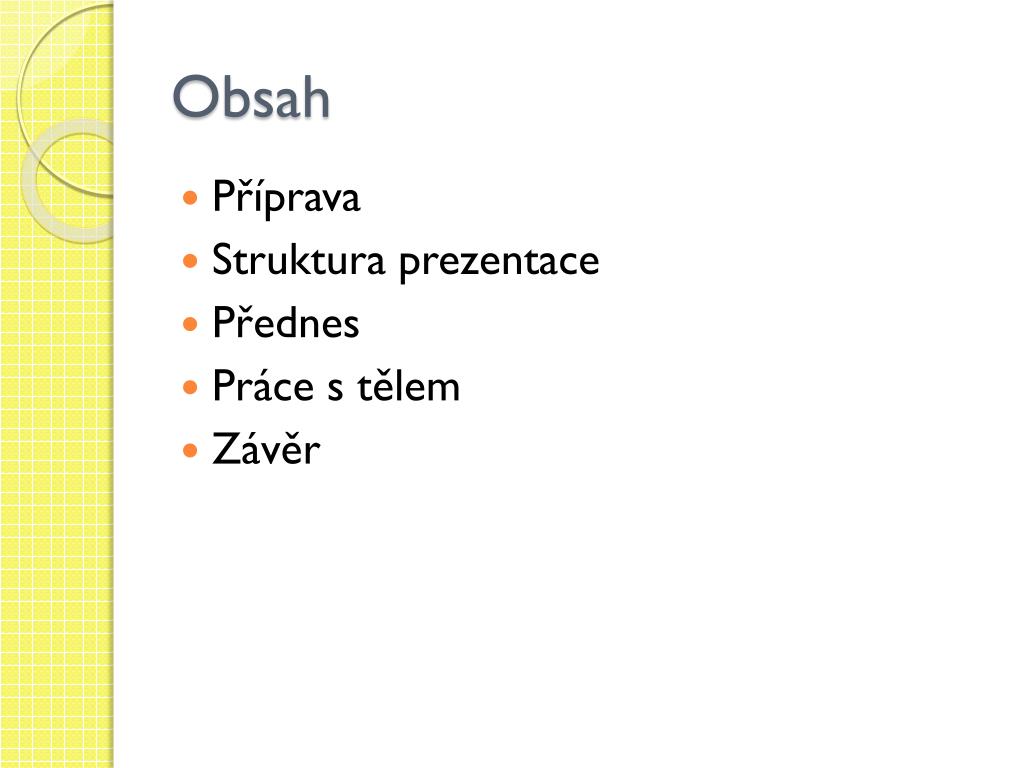 Obsah

- Příprava
- Struktura prezentace
- Přednes
- Práce s tělem
- Závěr